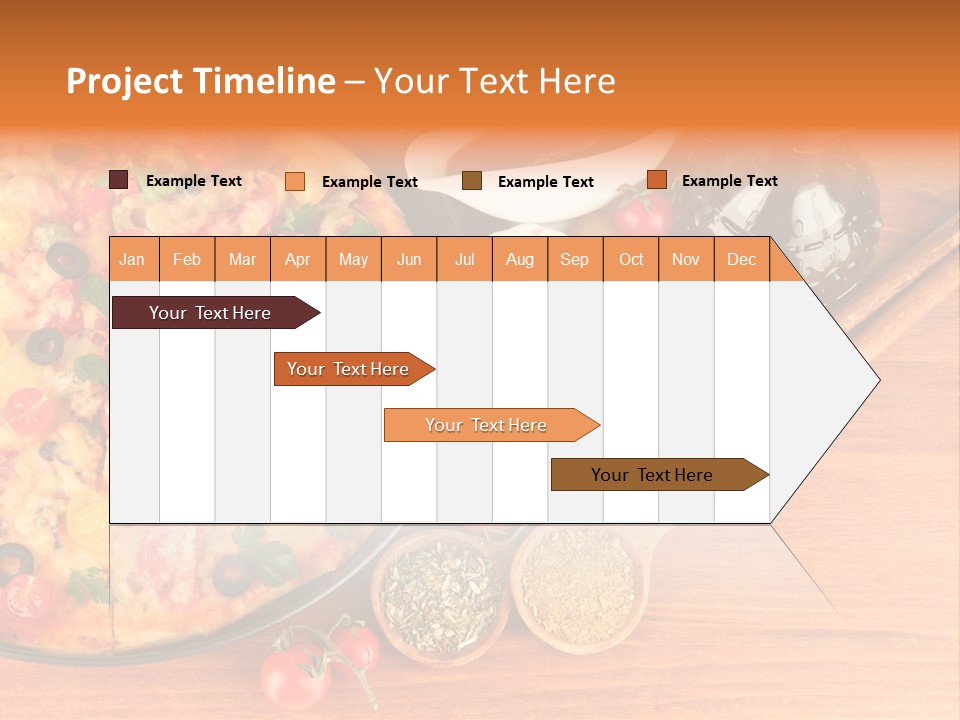 Project Timeline – Your Text Here

Example Text Example Text Example Text Example Text

| Jan | Feb | Mar | Apr | May | Jun | Jul | Aug | Sep | Oct | Nov | Dec |
|---|---|---|---|---|---|---|---|---|---|---|---|

Your Text Here

Your Text Here

Your Text Here

Your Text Here